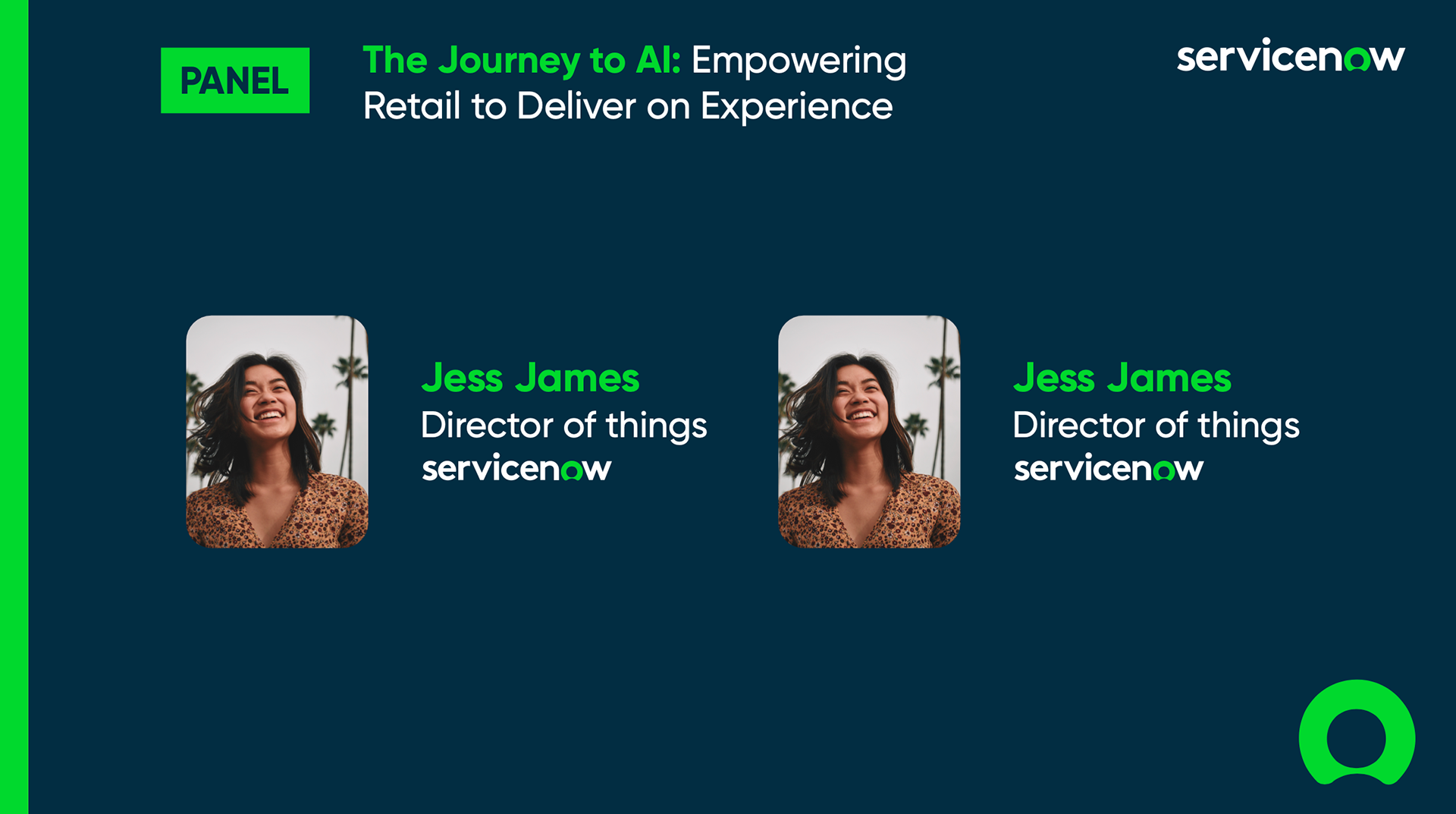 PANEL

The Journey to AI: Empowering Retail to Deliver on Experience

servicenow

Jess James
Director of things
servicenow

Jess James
Director of things
servicenow